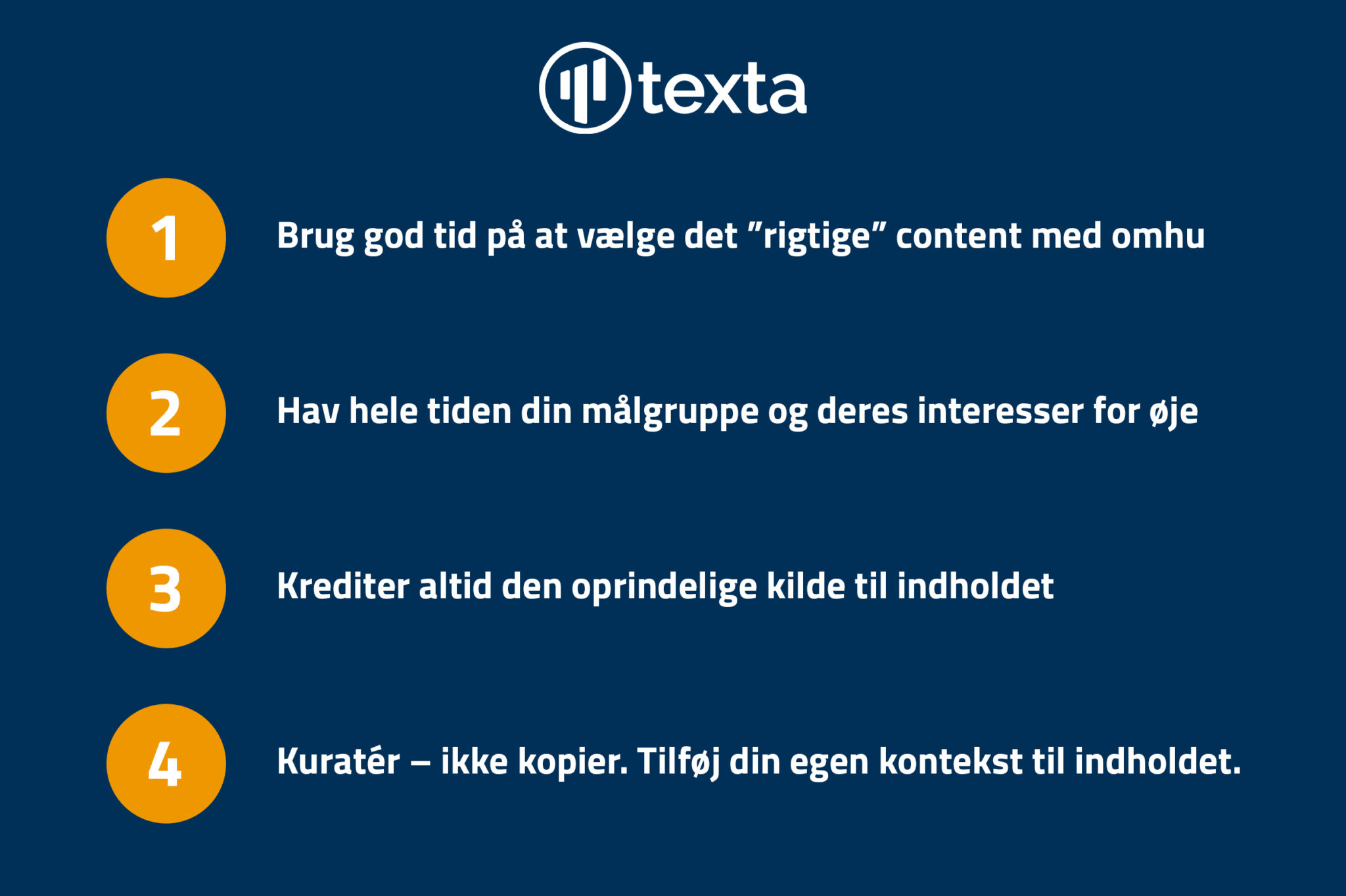 texta

1

Brug god tid på at vælge det ”rigtige” content med omhu

2

Hav hele tiden din målgruppe og deres interesser for øje

3

Krediter altid den oprindelige kilde til indholdet

4

Kuratér – ikke kopier. Tilføj din egen kontekst til indholdet.